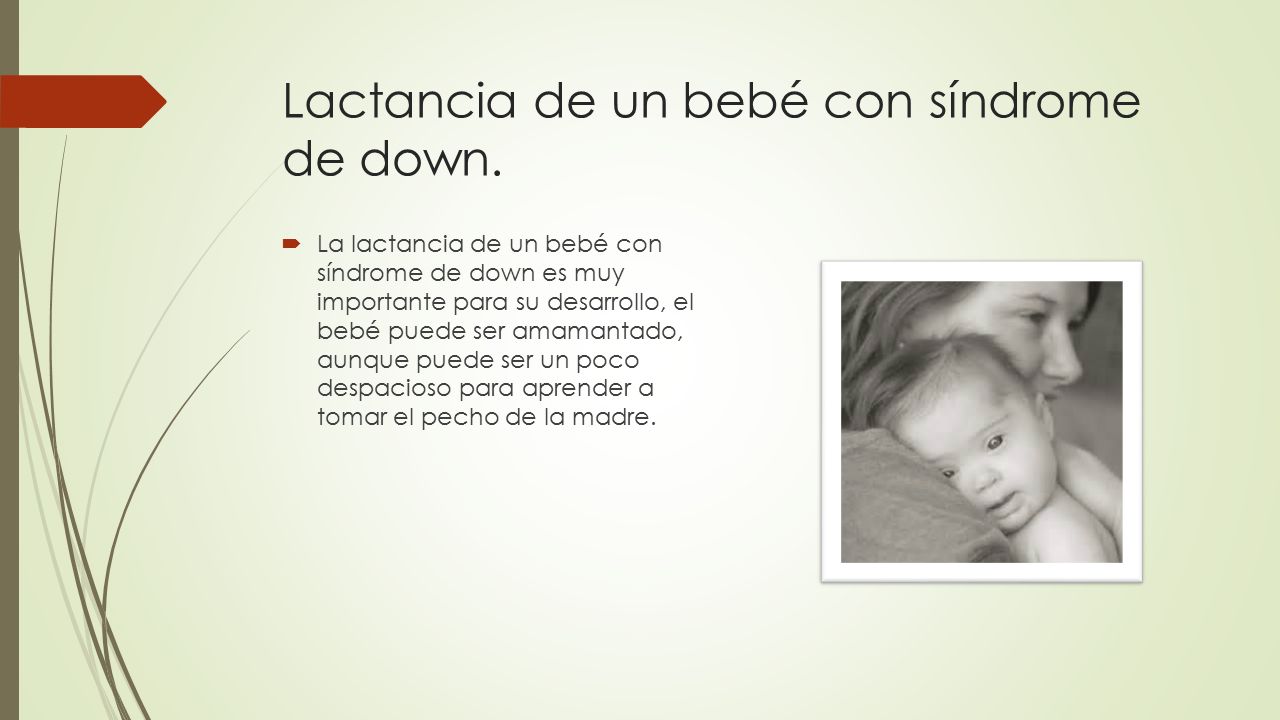 Lactancia de un bebé con síndrome de down.

La lactancia de un bebé con síndrome de down es muy importante para su desarrollo, el bebé puede ser amamantado, aunque puede ser un poco despacioso para aprender a tomar el pecho de la madre.